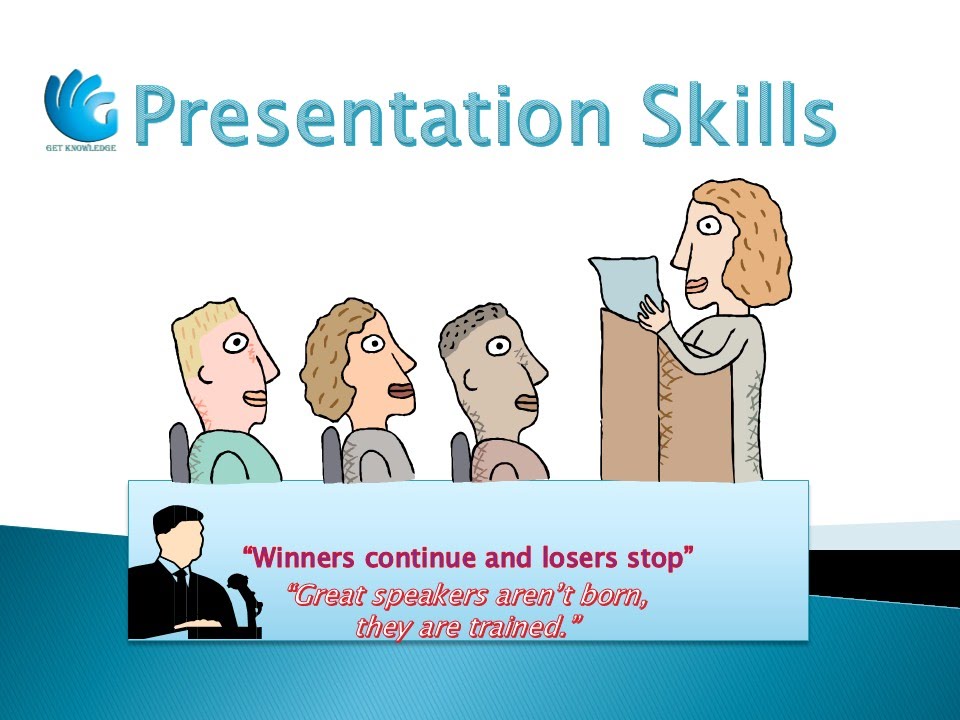 GET KNOWLEDGE

Presentation Skills

"Winners continue and losers stop"

"Great speakers aren't born, they are trained."